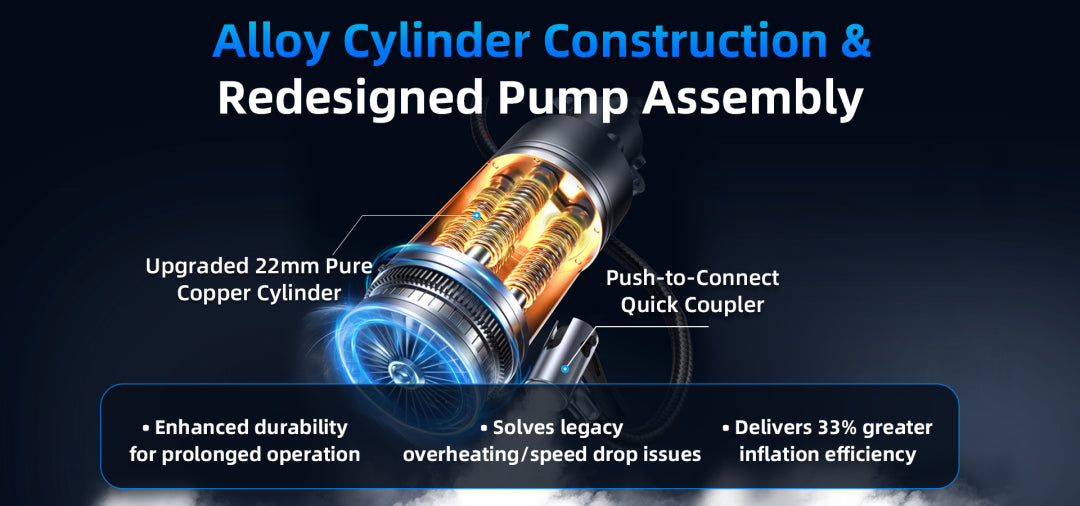 Alloy Cylinder Construction &
Redesigned Pump Assembly

Upgraded 22mm Pure Copper Cylinder

Push-to-Connect Quick Coupler

• Enhanced durability for prolonged operation

• Solves legacy overheating/speed drop issues

• Delivers 33% greater inflation efficiency